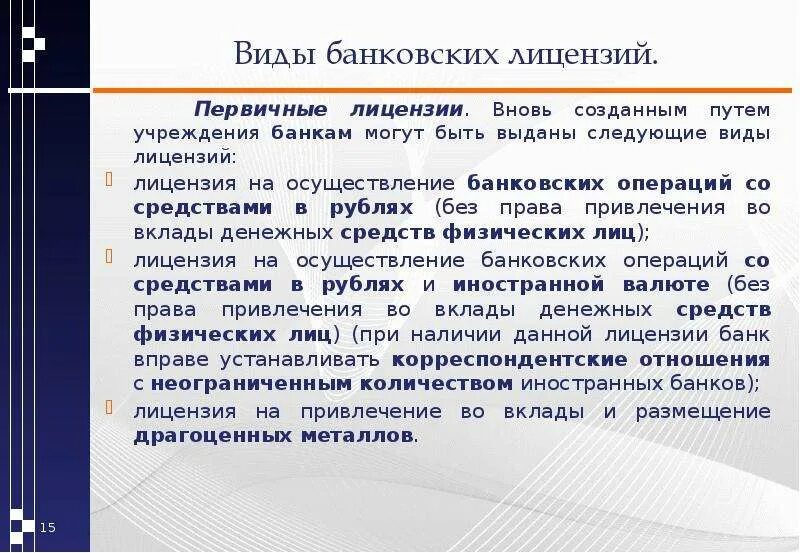 Виды банковских лицензий.

Первичные лицензии. Вновь созданным путем учреждения банкам могут быть выданы следующие виды лицензий:

лицензия на осуществление банковских операций со средствами в рублях (без права привлечения во вклады денежных средств физических лиц);

лицензия на осуществление банковских операций со средствами в рублях и иностранной валюте (без права привлечения во вклады денежных средств физических лиц) (при наличии данной лицензии банк вправе устанавливать корреспондентские отношения с неограниченным количеством иностранных банков);

лицензия на привлечение во вклады и размещение драгоценных металлов.

15